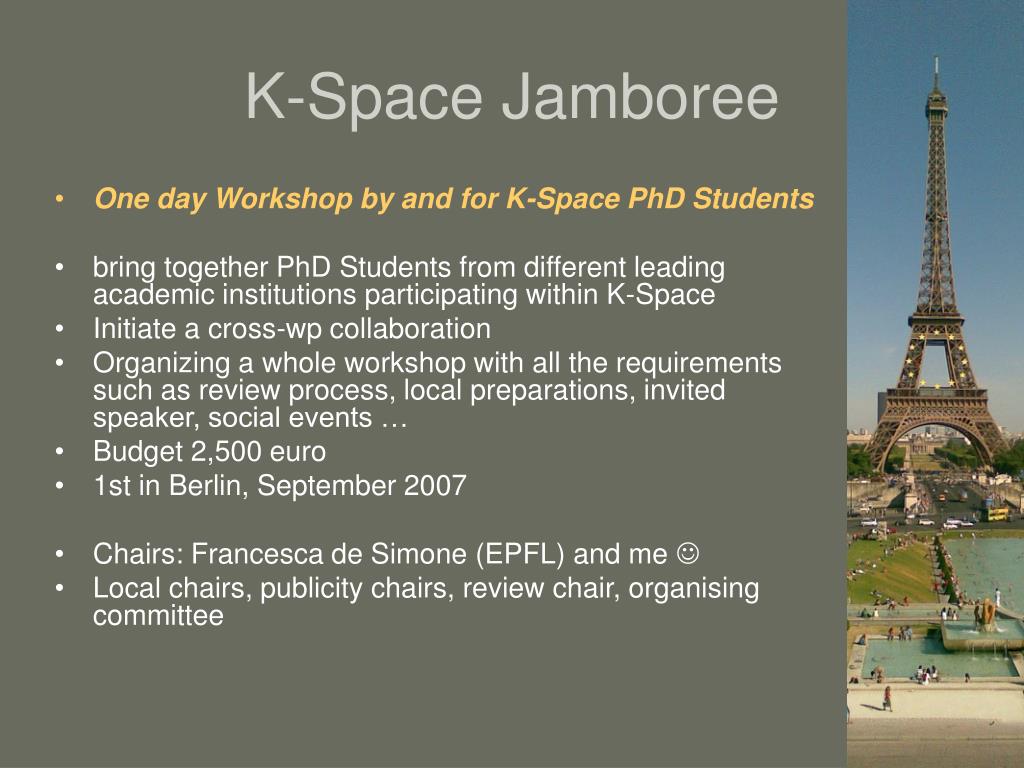 K-Space Jamboree

• One day Workshop by and for K-Space PhD Students

• bring together PhD Students from different leading academic institutions participating within K-Space
• Initiate a cross-wp collaboration
• Organizing a whole workshop with all the requirements such as review process, local preparations, invited speaker, social events …
• Budget 2,500 euro
• 1st in Berlin, September 2007

• Chairs: Francesca de Simone (EPFL) and me ☺
• Local chairs, publicity chairs, review chair, organising committee